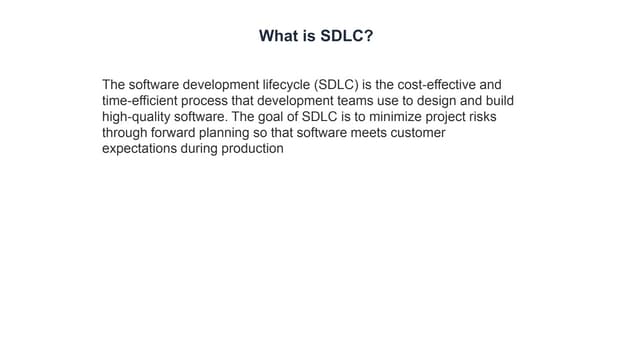 What is SDLC?

The software development lifecycle (SDLC) is the cost-effective and time-efficient process that development teams use to design and build high-quality software. The goal of SDLC is to minimize project risks through forward planning so that software meets customer expectations during production